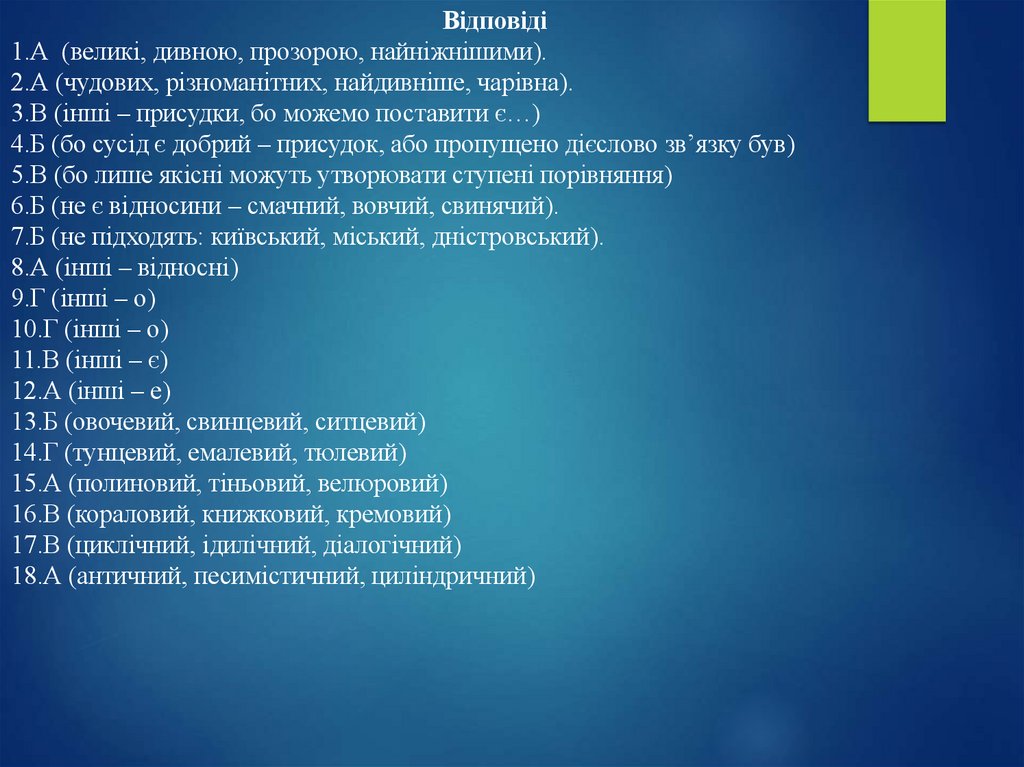 Відповіді
1.А (великі, дивною, прозорою, найніжнішими).
2.А (чудових, різноманітних, найдивніше, чарівна).
3.В (інші – присудки, бо можемо поставити є…)
4.Б (бо сусід є добрий – присудок, або пропущено дієслово зв’язку був)
5.В (бо лише якісні можуть утворювати ступені порівняння)
6.Б (не є відносини – смачний, вовчий, свинячий).
7.Б (не підходять: київський, міський, дністровський).
8.А (інші – відносні)
9.Г (інші – о)
10.Г (інші – о)
11.В (інші – є)
12.А (інші – е)
13.Б (овочевий, свинцевий, ситцевий)
14.Г (тунцевий, емалевий, тюлевий)
15.А (полиновий, тіньовий, велюровий)
16.В (кораловий, книжковий, кремовий)
17.В (циклічний, ідилічний, діалогічний)
18.А (античний, песимістичний, циліндричний)